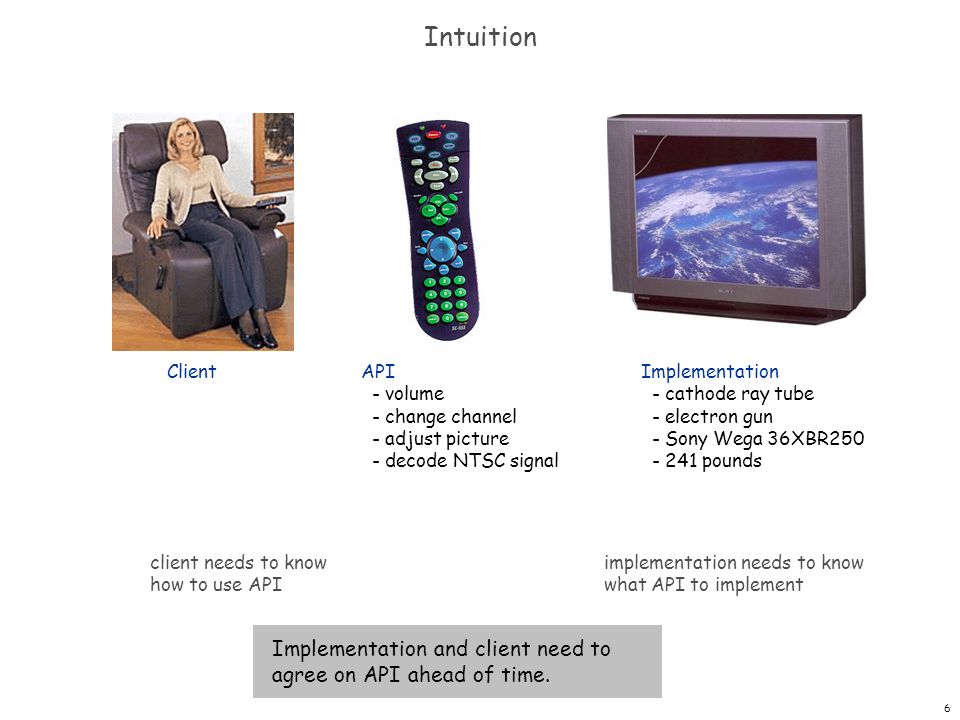 Intuition

Client

API
- volume
- change channel
- adjust picture
- decode NTSC signal

Implementation
- cathode ray tube
- electron gun
- Sony Wega 36XBR250
- 241 pounds

client needs to know how to use API

implementation needs to know what API to implement

Implementation and client need to agree on API ahead of time.

6